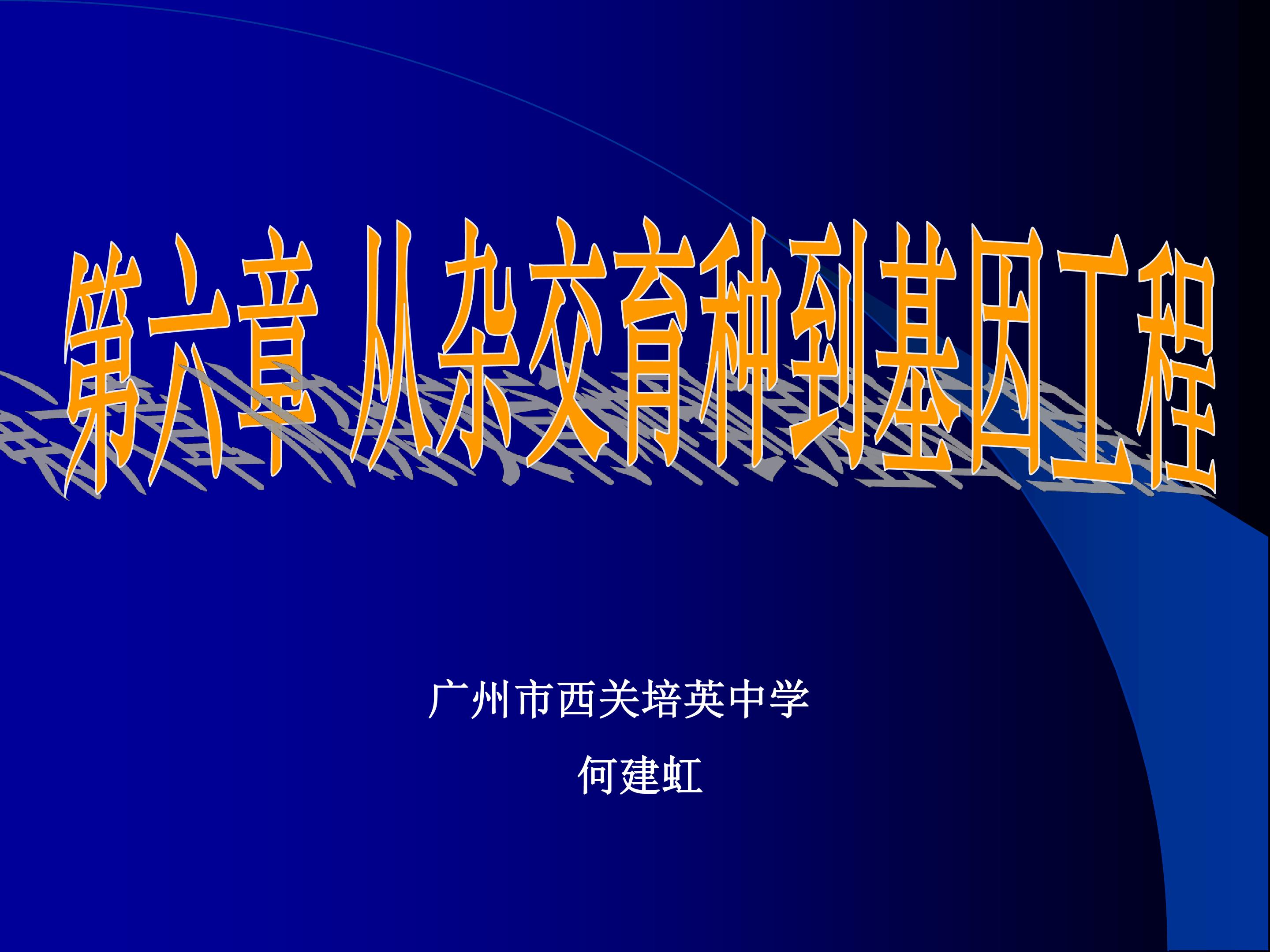 第六章 从杂交育种到基因工程

广州市西关培英中学

何建虹